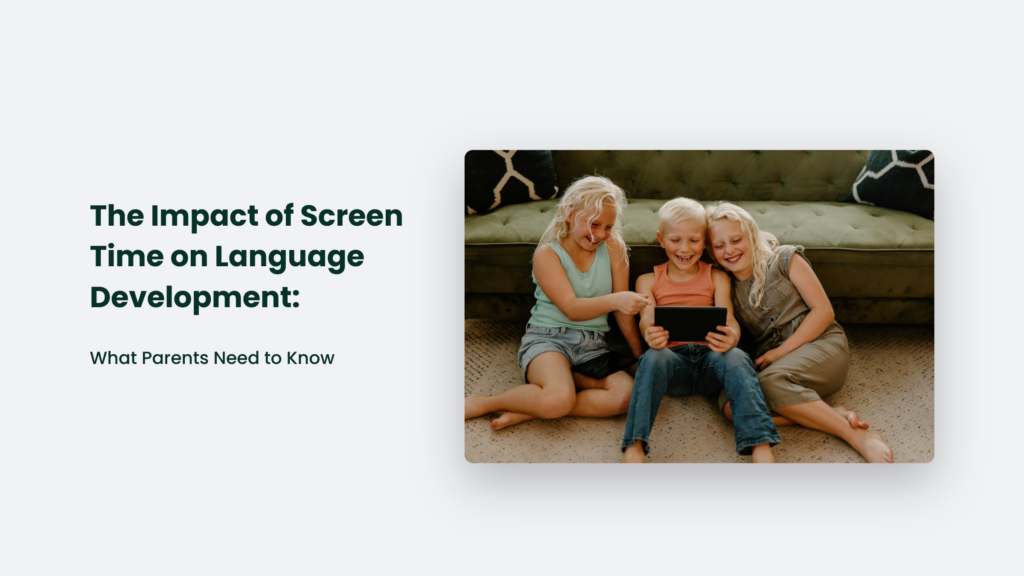 The Impact of Screen Time on Language Development:

What Parents Need to Know